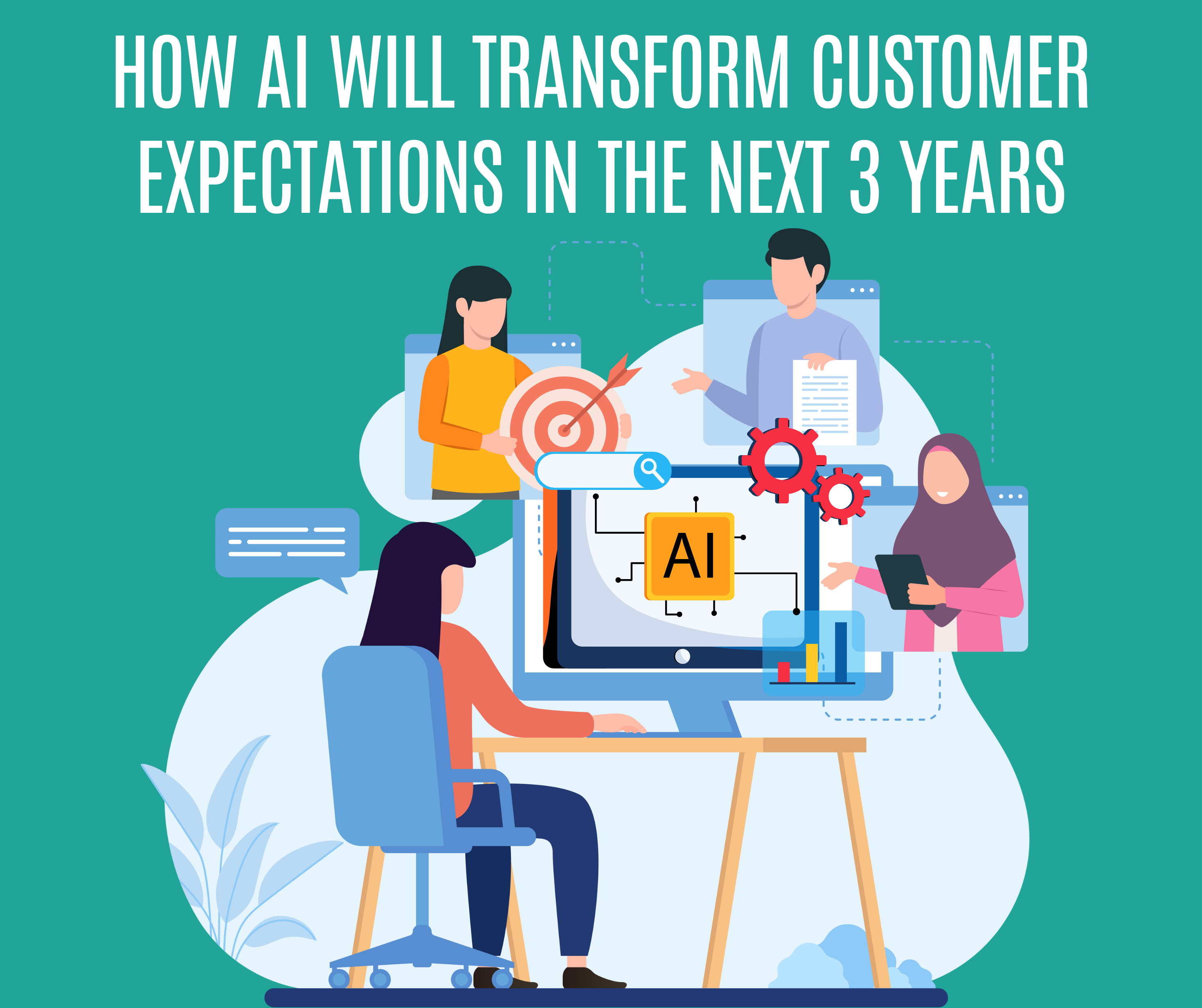 HOW AI WILL TRANSFORM CUSTOMER EXPECTATIONS IN THE NEXT 3 YEARS

AI